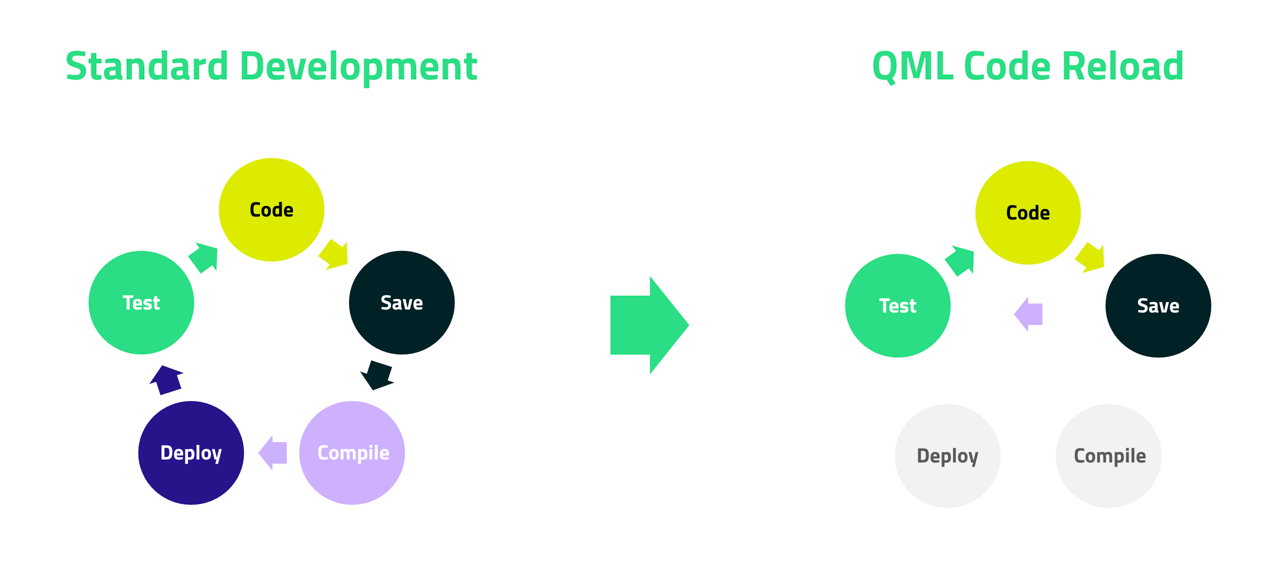 Standard Development

Code

Save

Compile

Deploy

Test

QML Code Reload

Code

Save

Test

Deploy

Compile